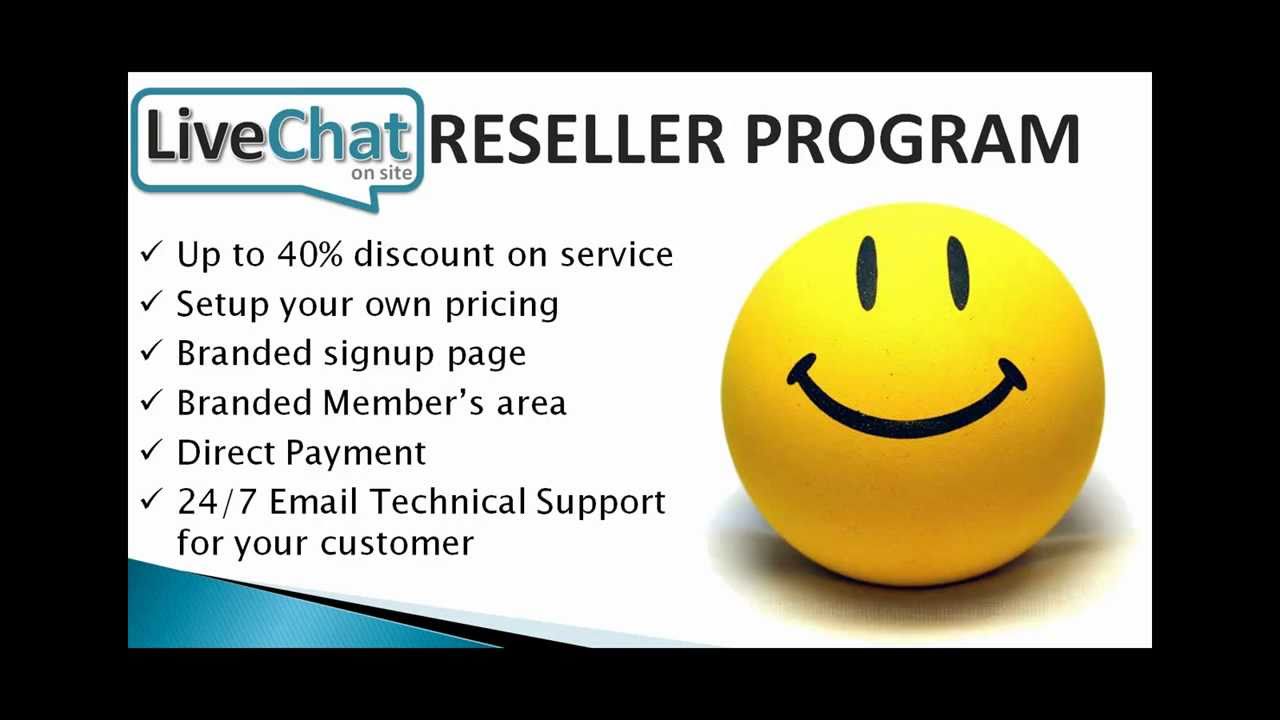 LiveChat on site RESELLER PROGRAM

✓ Up to 40% discount on service
✓ Setup your own pricing
✓ Branded signup page
✓ Branded Member's area
✓ Direct Payment
✓ 24/7 Email Technical Support for your customer